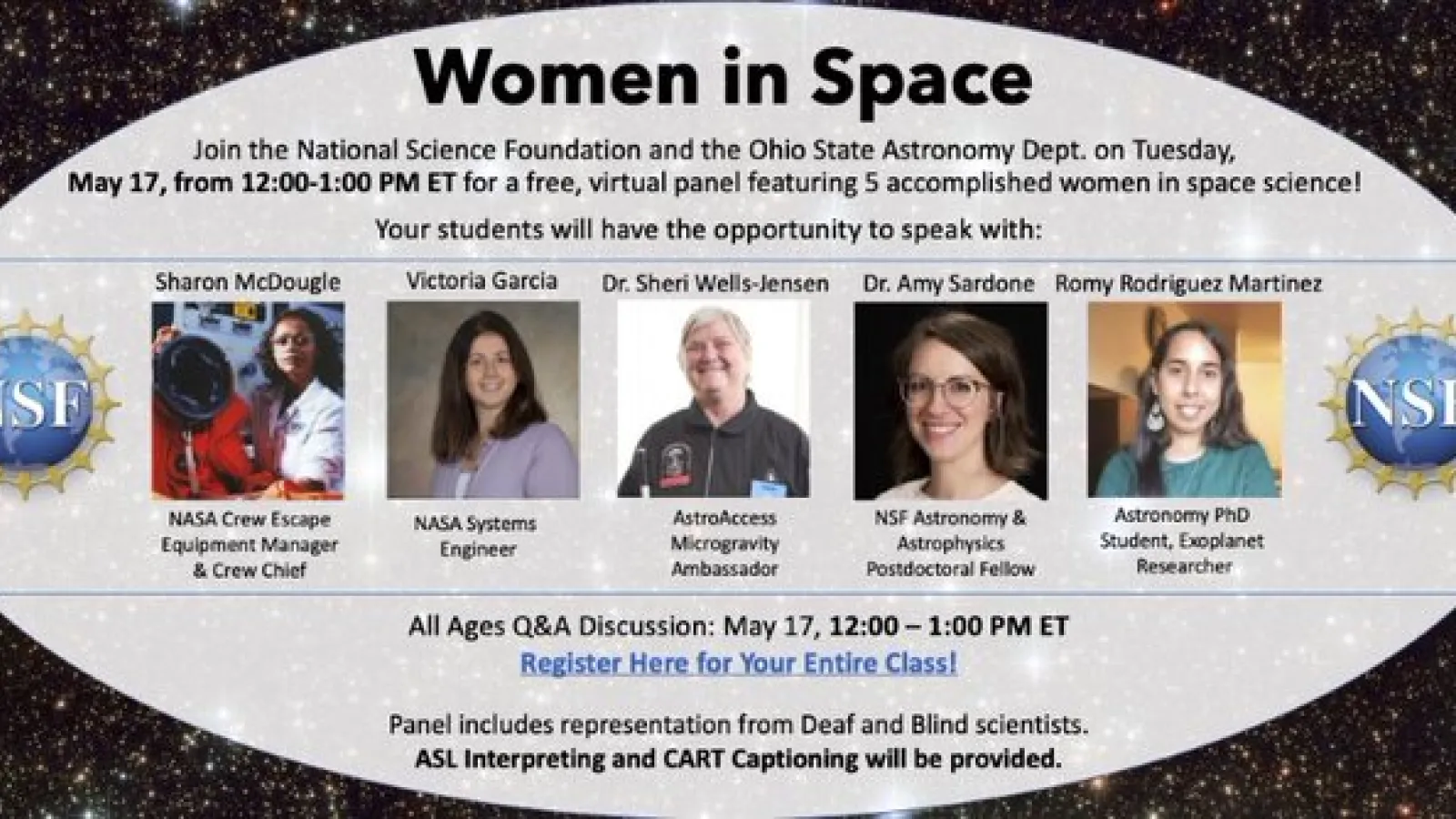 Women in Space

Join the National Science Foundation and the Ohio State Astronomy Dept. on Tuesday, May 17, from 12:00-1:00 PM ET for a free, virtual panel featuring 5 accomplished women in space science!

Your students will have the opportunity to speak with:

NSF

Sharon McDougle
NASA Crew Escape Equipment Manager & Crew Chief

Victoria Garcia
NASA Systems Engineer

Dr. Sheri Wells-Jensen
AstroAccess Microgravity Ambassador

Dr. Amy Sardone
NSF Astronomy & Astrophysics Postdoctoral Fellow

Romy Rodriguez Martinez
Astronomy PhD Student, Exoplanet Researcher

NSF

All Ages Q&A Discussion: May 17, 12:00 – 1:00 PM ET

Register Here for Your Entire Class!

Panel includes representation from Deaf and Blind scientists.
ASL Interpreting and CART Captioning will be provided.